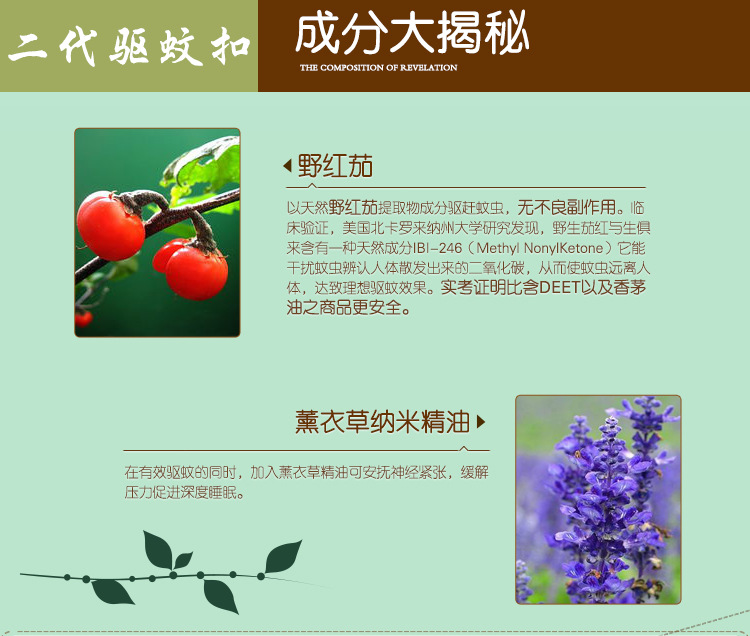 二代驱蚊扣

成分大揭秘

THE COMPOSITION OF REVELATION

野红茄

以天然野红茄提取物成分驱赶蚊虫，无不良副作用。临床验证，美国北卡罗来纳州大学研究发现，野生茄红与生俱来含有一种天然成分IBI-246（Methyl NonylKetone）它能干扰蚊虫辨认人体散发出来的二氧化碳，从而使蚊虫远离人体，达致理想驱蚊效果。实考证明比含DEET以及香茅油之商品更安全。

薰衣草纳米精油

在有效驱蚊的同时，加入薰衣草精油可安抚神经紧张，缓解压力促进深度睡眠。